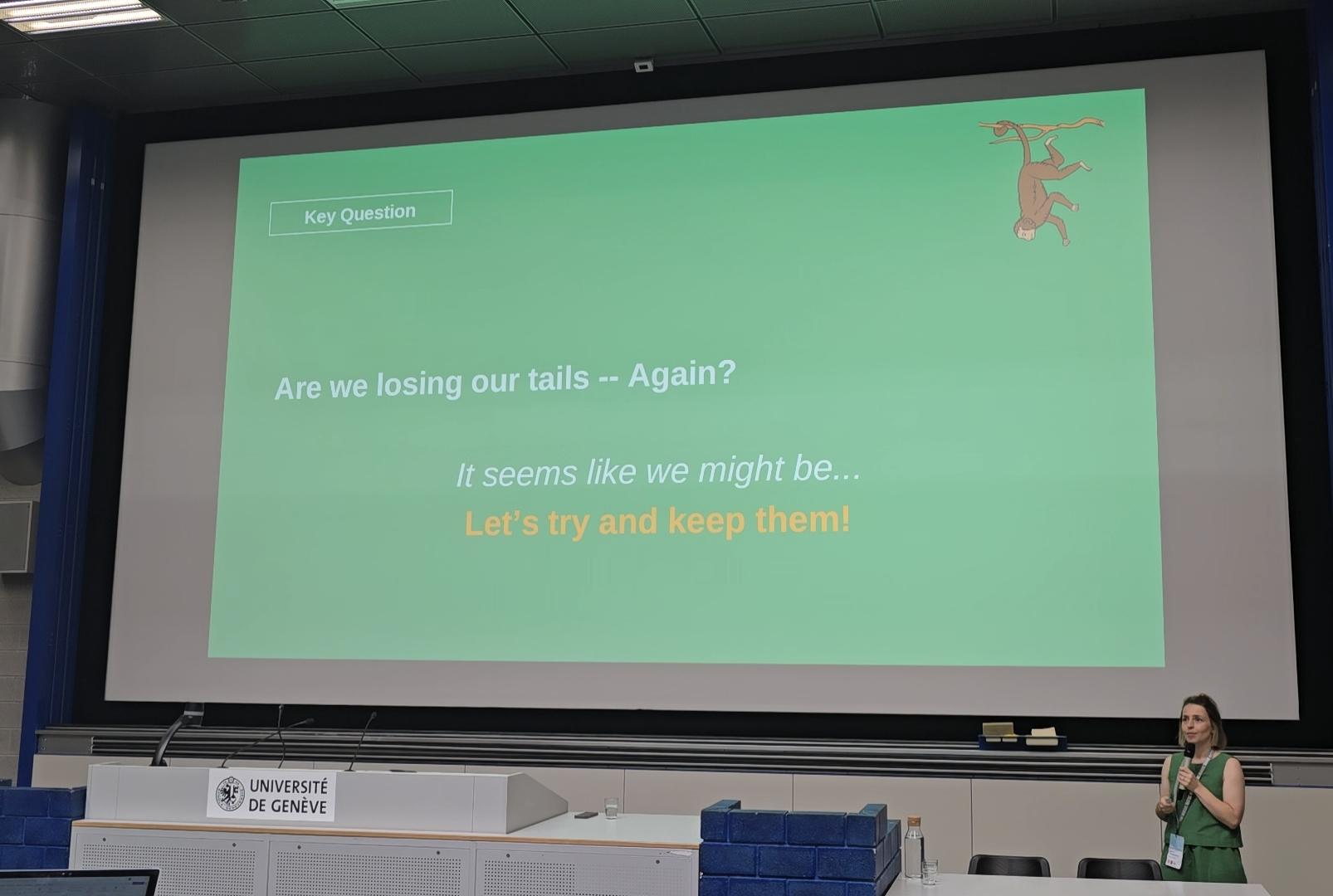 Key Question

Are we losing our tails -- Again?

It seems like we might be...

Let's try and keep them!

UNIVERSITÉ DE GENÈVE